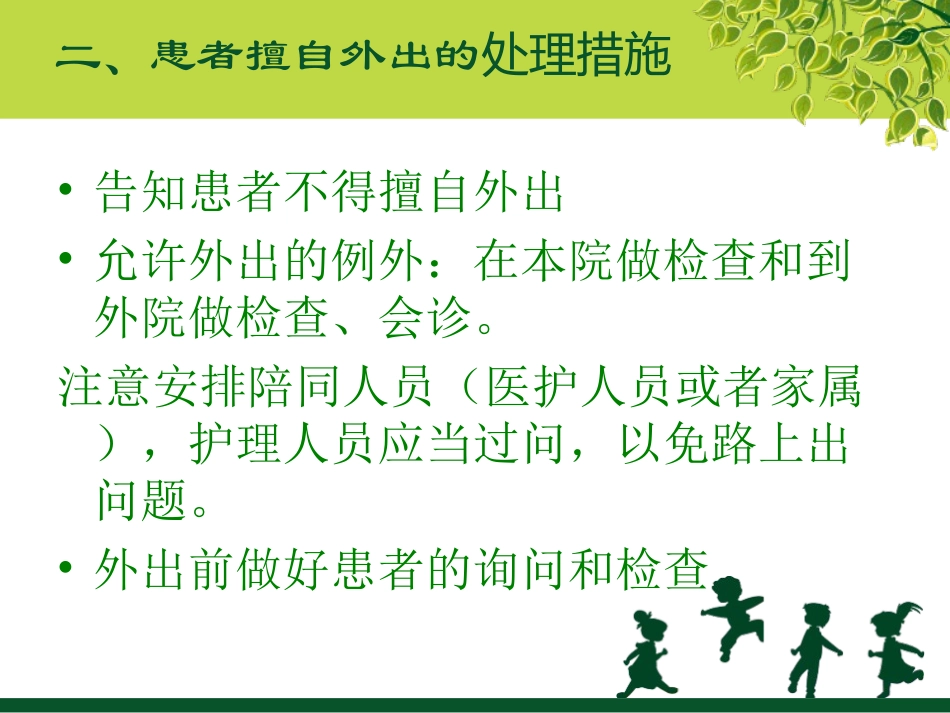 二、患者擅自外出的处理措施

• 告知患者不得擅自外出
• 允许外出的例外：在本院做检查和到外院做检查、会诊。

注意安排陪同人员（医护人员或者家属），护理人员应当过问，以免路上出问题。

• 外出前做好患者的询问和检查